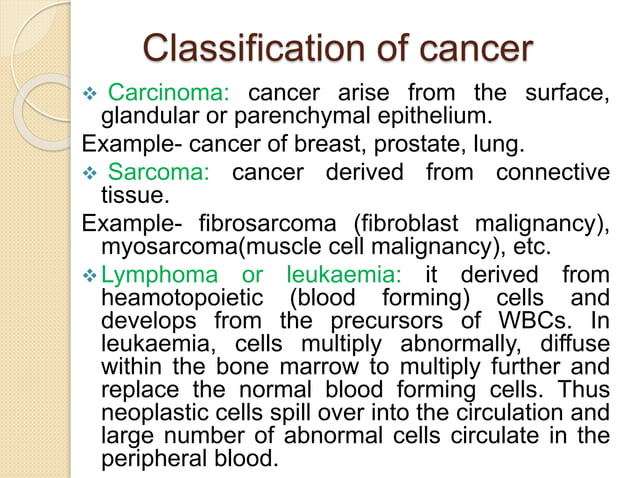 Classification of cancer

❖ Carcinoma: cancer arise from the surface, glandular or parenchymal epithelium.

Example- cancer of breast, prostate, lung.

❖ Sarcoma: cancer derived from connective tissue.

Example- fibrosarcoma (fibroblast malignancy), myosarcoma(muscle cell malignancy), etc.

❖ Lymphoma or leukaemia: it derived from heamotopoietic (blood forming) cells and develops from the precursors of WBCs. In leukaemia, cells multiply abnormally, diffuse within the bone marrow to multiply further and replace the normal blood forming cells. Thus neoplastic cells spill over into the circulation and large number of abnormal cells circulate in the peripheral blood.